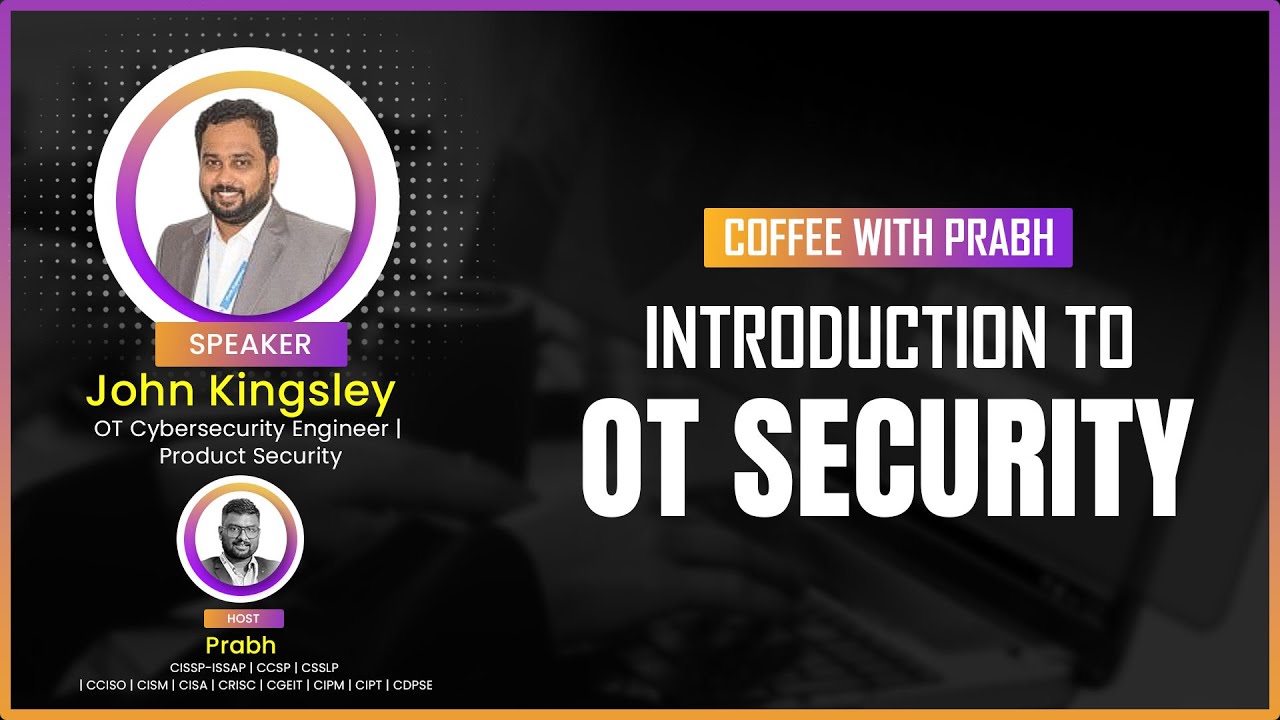 SPEAKER
John Kingsley
OT Cybersecurity Engineer | Product Security

HOST
Prabh
CISSP-ISSAP | CCSP | CSSLP | CCISO | CISM | CISA | CRISC | CGEIT | CIPM | CIPT | CDPSE

COFFEE WITH PRABH

INTRODUCTION TO
OT SECURITY